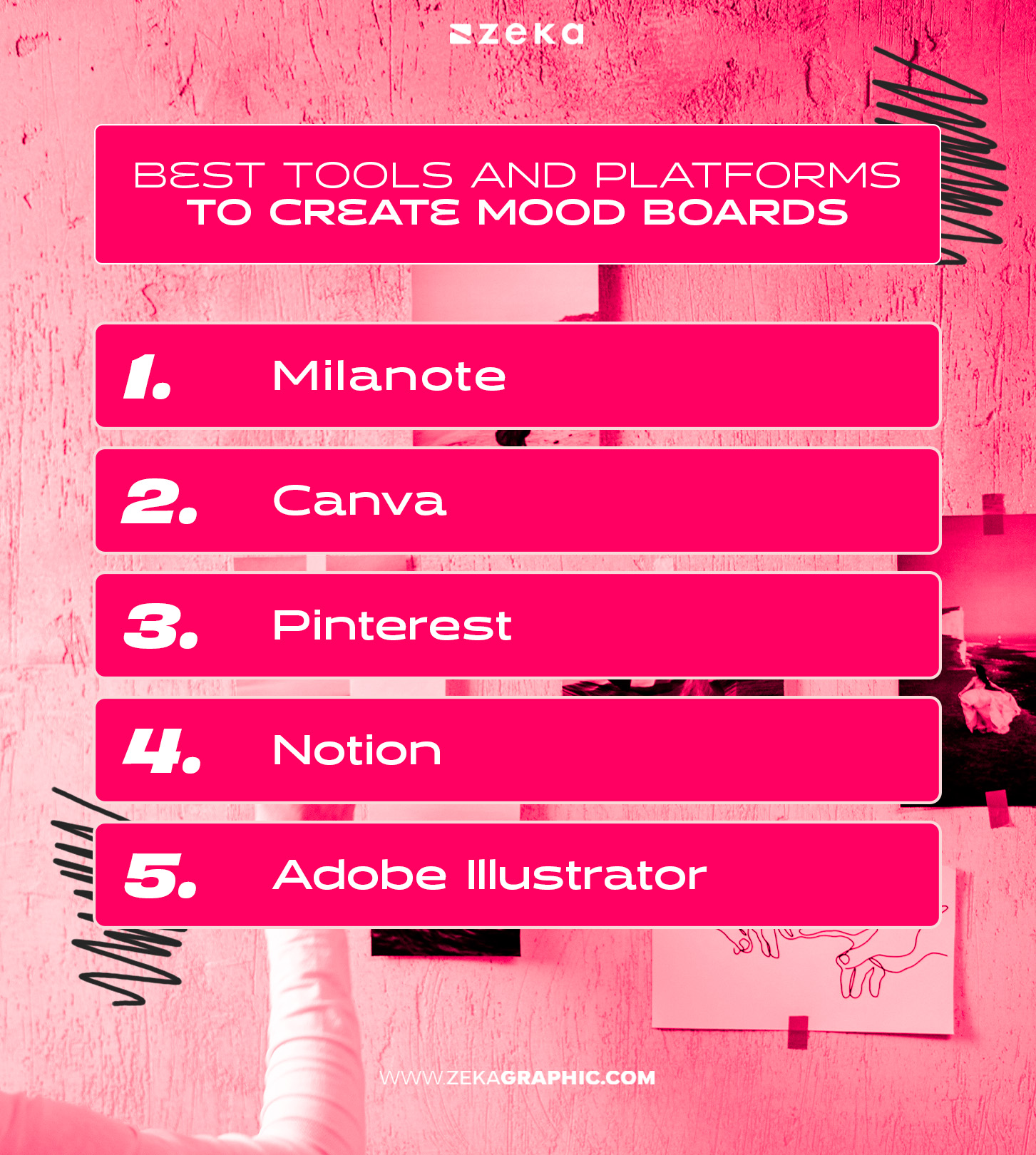 zeka

BEST TOOLS AND PLATFORMS TO CREATE MOOD BOARDS

1. Milanote

2. Canva

3. Pinterest

4. Notion

5. Adobe Illustrator

WWW.ZEKAGRAPHIC.COM